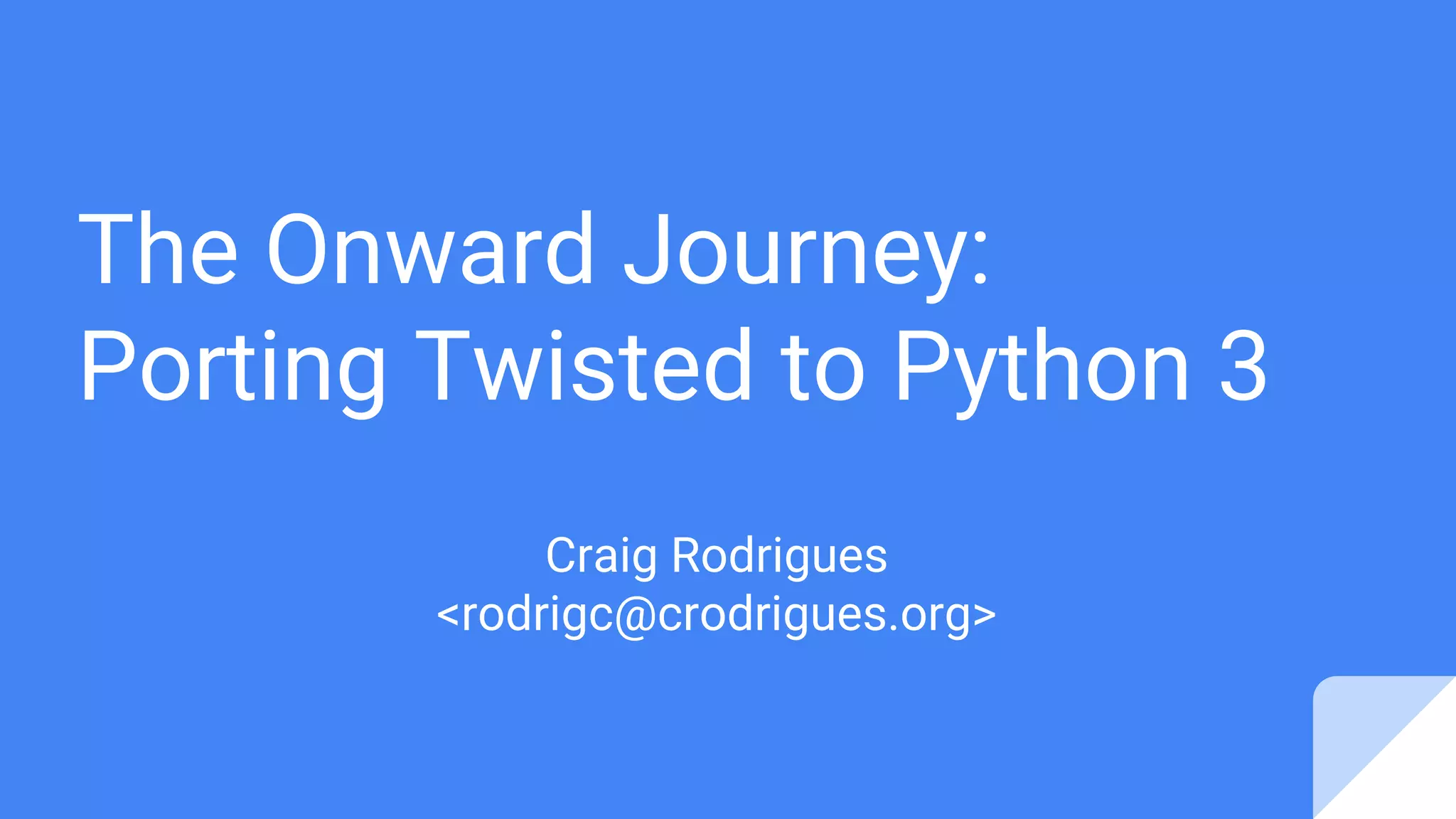 The Onward Journey:
Porting Twisted to Python 3

Craig Rodrigues
<rodrigc@crodrigues.org>